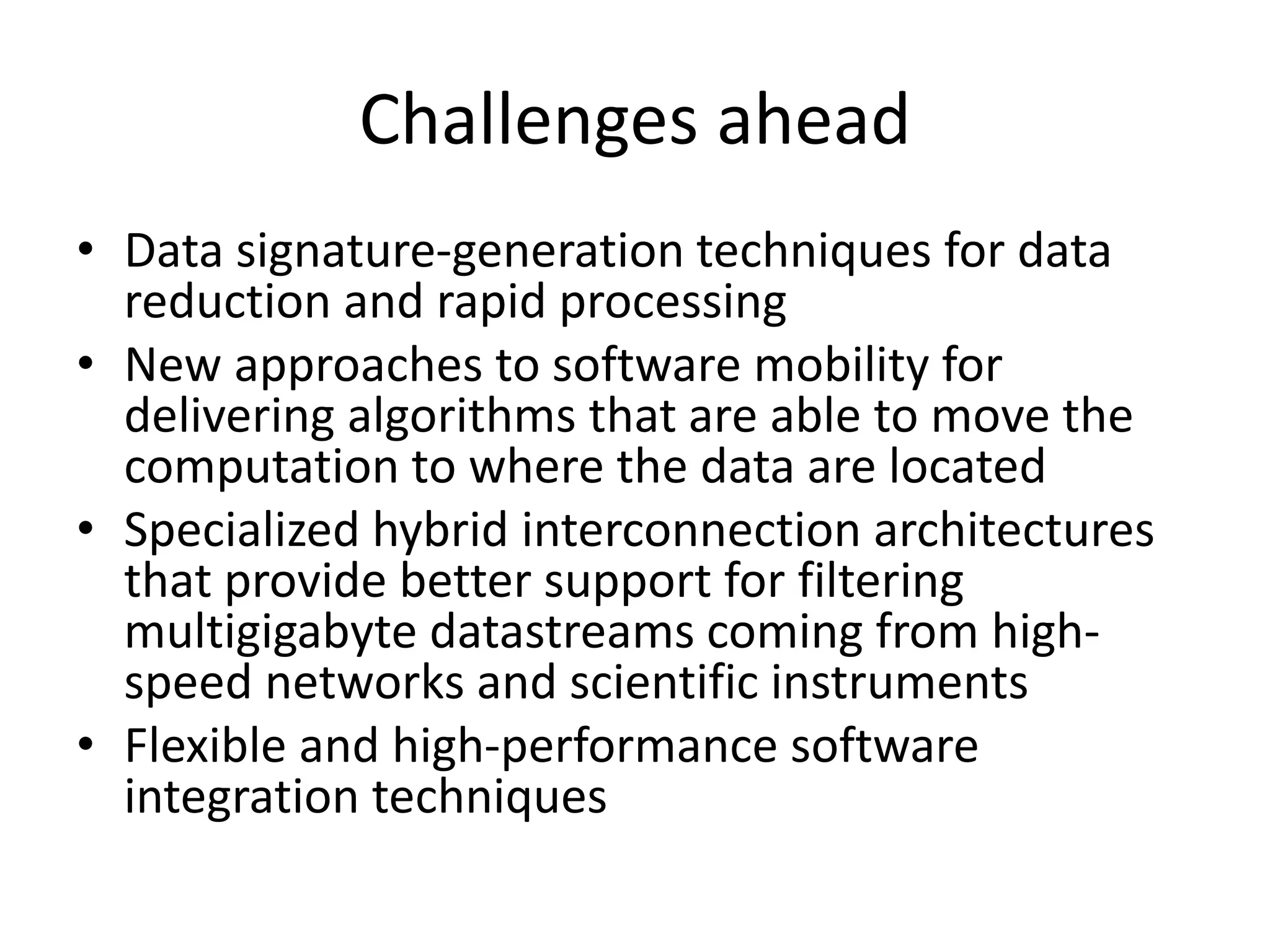 Challenges ahead

• Data signature-generation techniques for data reduction and rapid processing
• New approaches to software mobility for delivering algorithms that are able to move the computation to where the data are located
• Specialized hybrid interconnection architectures that provide better support for filtering multigigabyte datastreams coming from high-speed networks and scientific instruments
• Flexible and high-performance software integration techniques